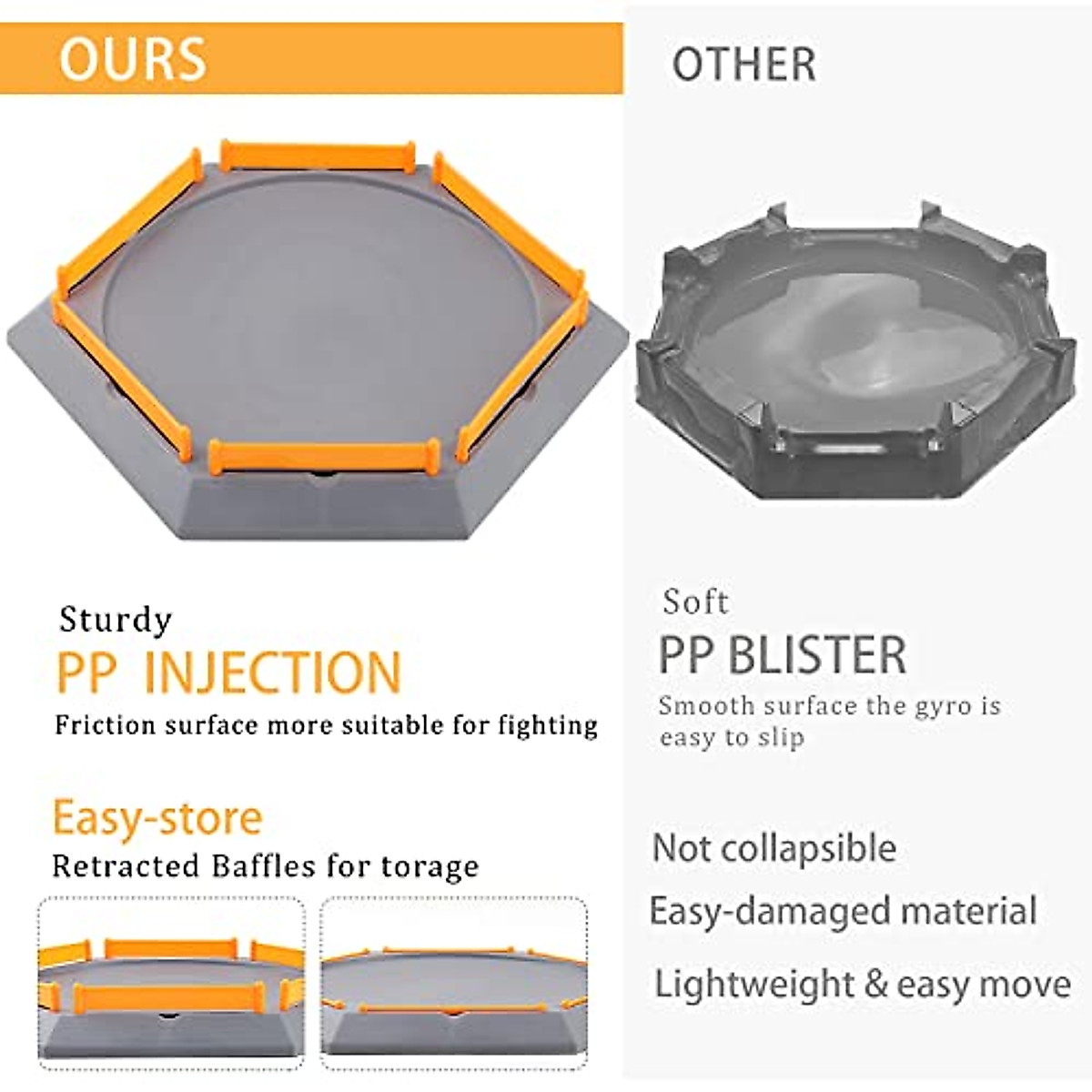 OURS

Sturdy
PP INJECTION
Friction surface more suitable for fighting

Easy-store
Retracted Baffles for torage

OTHER

Soft
PP BLISTER
Smooth surface the gyro is easy to slip

Not collapsible

Easy-damaged material

Lightweight & easy move